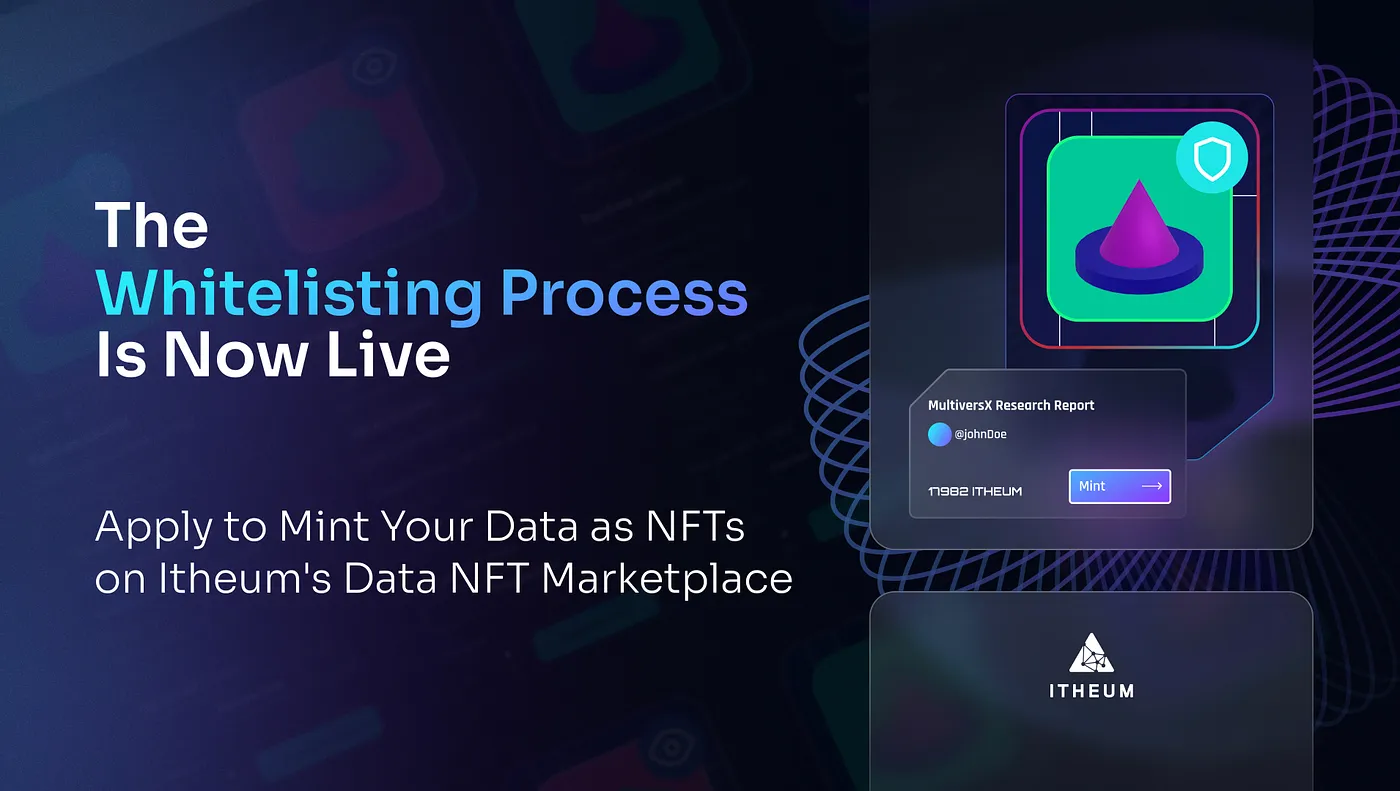 The Whitelisting Process Is Now Live

Apply to Mint Your Data as NFTs on Itheum's Data NFT Marketplace

MultiversX Research Report

@johnDoe

17982 ITHEUM

Mint

ITHEUM